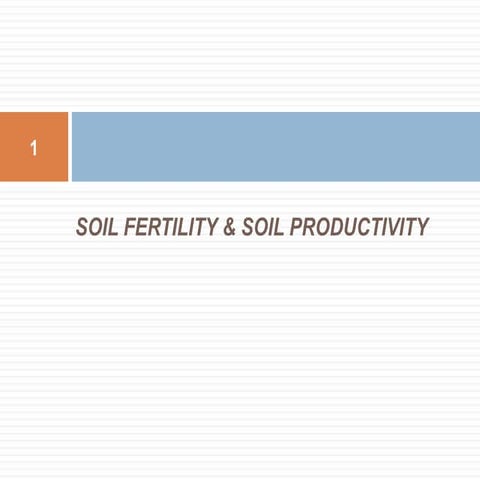 1

SOIL FERTILITY & SOIL PRODUCTIVITY